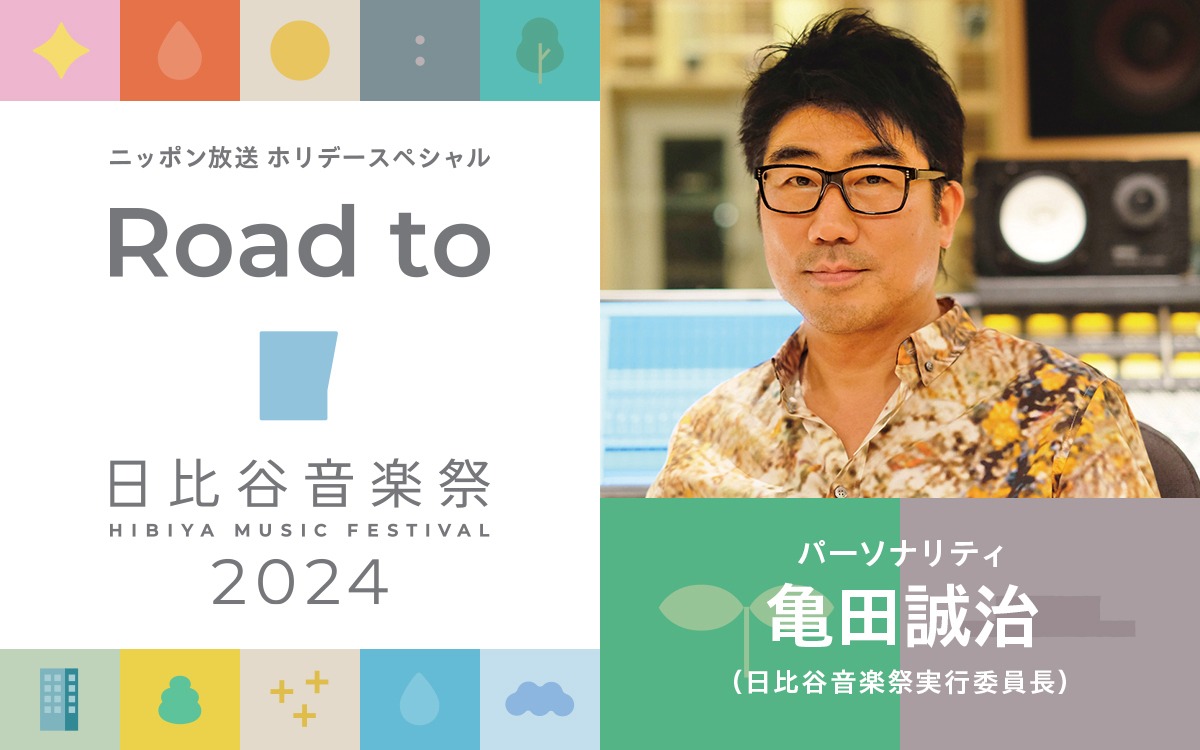 ニッポン放送 ホリデースペシャル

Road to

日比谷音楽祭
HIBIYA MUSIC FESTIVAL
2024

パーソナリティ
亀田誠治
（日比谷音楽祭実行委員長）